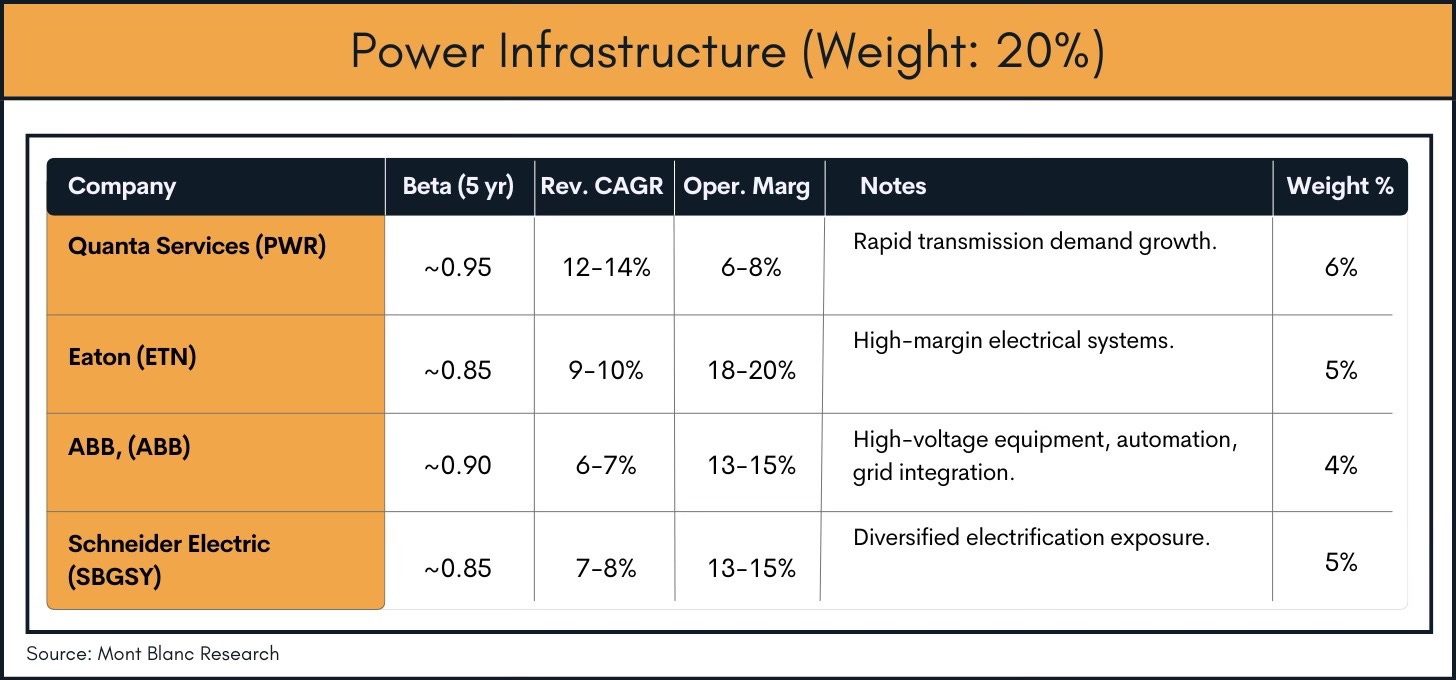 Power Infrastructure (Weight: 20%)

| Company | Beta (5 yr) | Rev. CAGR | Oper. Marg | Notes | Weight % |
|---|---|---|---|---|---|
| Quanta Services (PWR) | ~0.95 | 12-14% | 6-8% | Rapid transmission demand growth. | 6% |
| Eaton (ETN) | ~0.85 | 9-10% | 18-20% | High-margin electrical systems. | 5% |
| ABB, (ABB) | ~0.90 | 6-7% | 13-15% | High-voltage equipment, automation, grid integration. | 4% |
| Schneider Electric (SBGSY) | ~0.85 | 7-8% | 13-15% | Diversified electrification exposure. | 5% |

Source: Mont Blanc Research